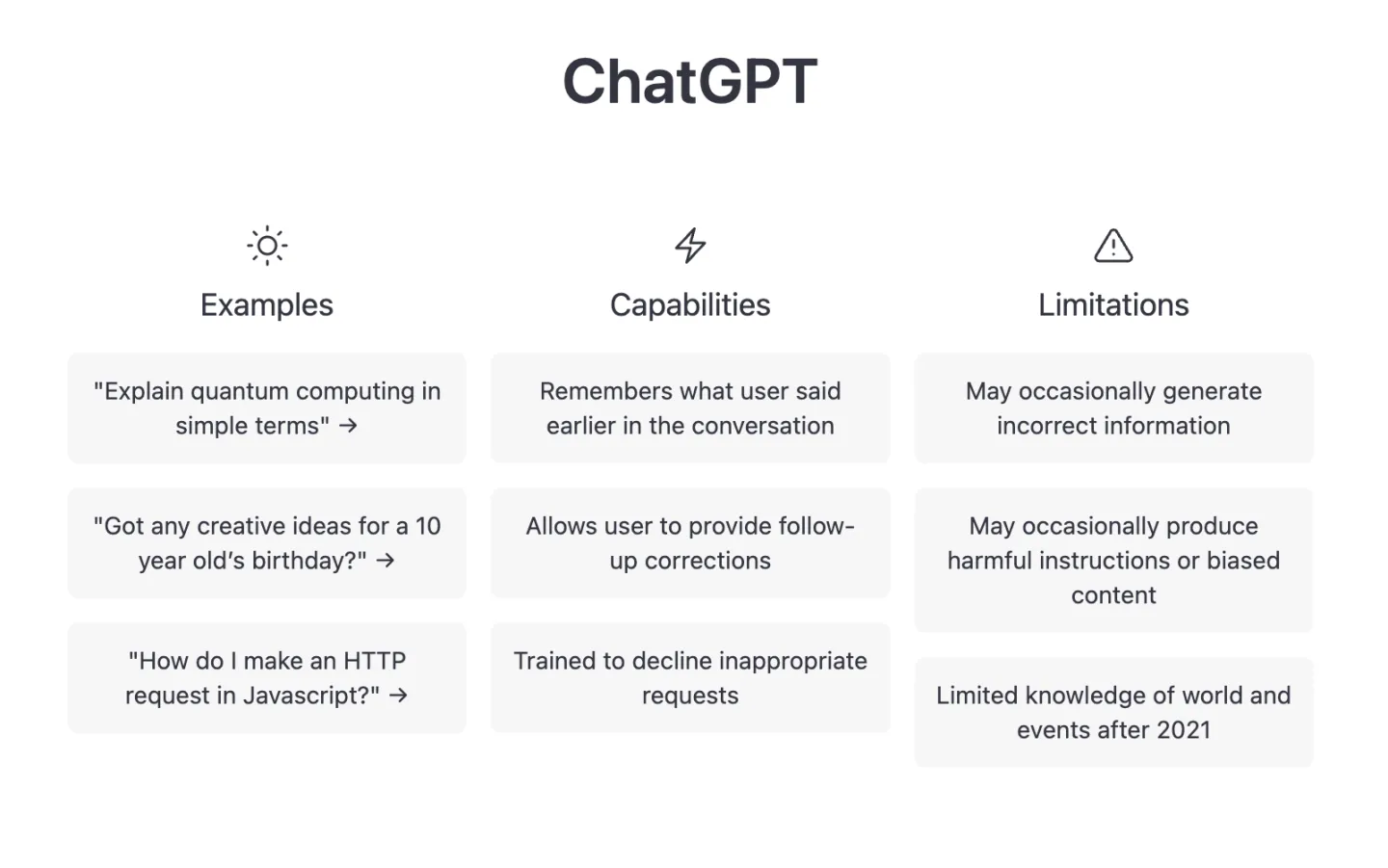 ChatGPT

Examples

"Explain quantum computing in simple terms" →

"Got any creative ideas for a 10 year old's birthday?" →

"How do I make an HTTP request in Javascript?" →

Capabilities

Remembers what user said earlier in the conversation

Allows user to provide follow-up corrections

Trained to decline inappropriate requests

Limitations

May occasionally generate incorrect information

May occasionally produce harmful instructions or biased content

Limited knowledge of world and events after 2021